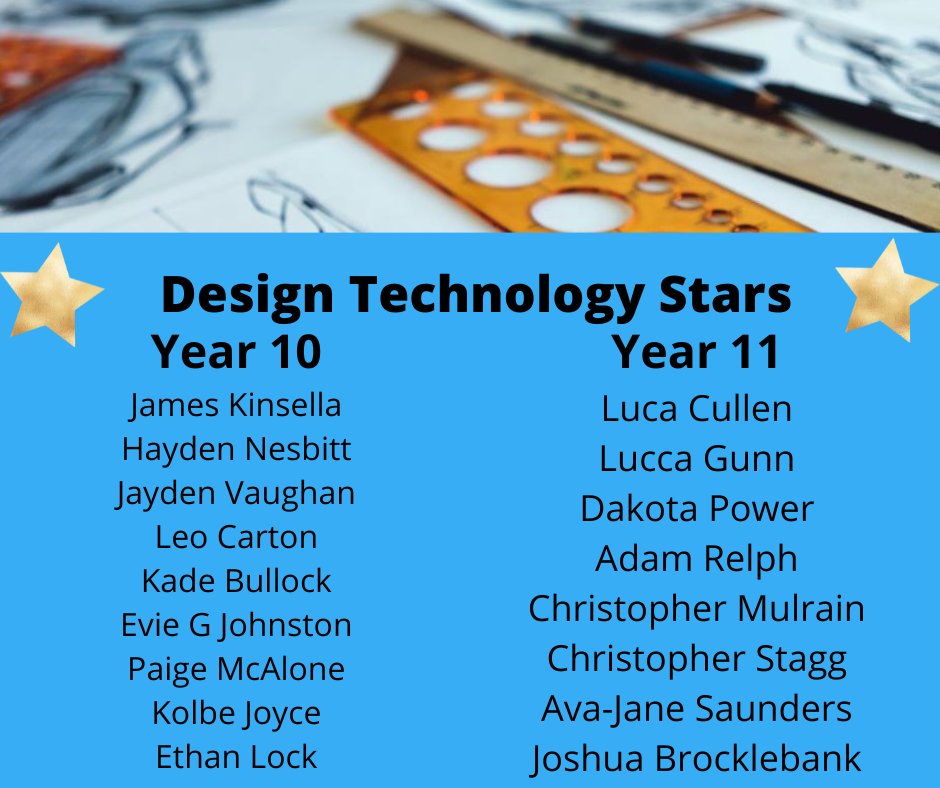 Design Technology Stars

Year 10

James Kinsella
Hayden Nesbitt
Jayden Vaughan
Leo Carton
Kade Bullock
Evie G Johnston
Paige McAlone
Kolbe Joyce
Ethan Lock

Year 11

Luca Cullen
Lucca Gunn
Dakota Power
Adam Relph
Christopher Mulrain
Christopher Stagg
Ava-Jane Saunders
Joshua Brocklebank